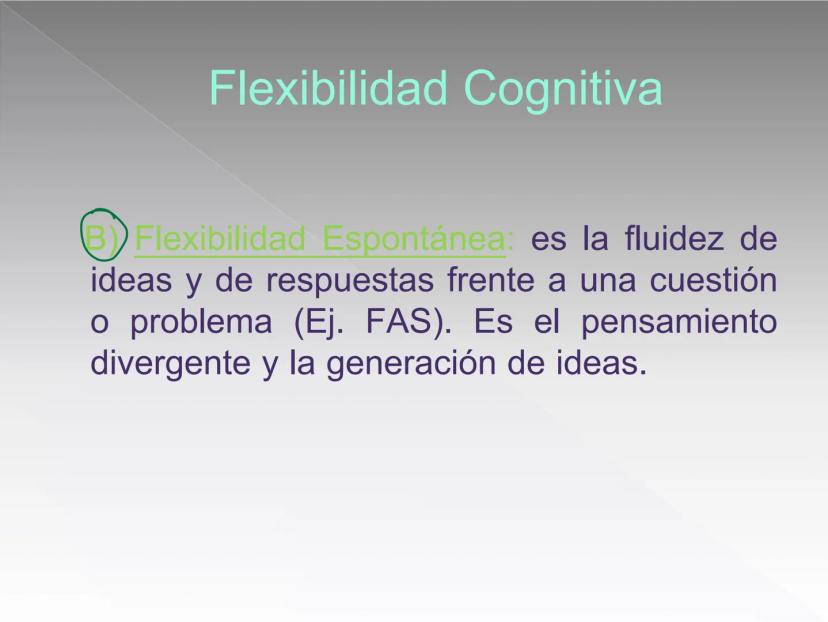 Flexibilidad Cognitiva

B) Flexibilidad Espontánea: es la fluidez de ideas y de respuestas frente a una cuestión o problema (Ej. FAS). Es el pensamiento divergente y la generación de ideas.